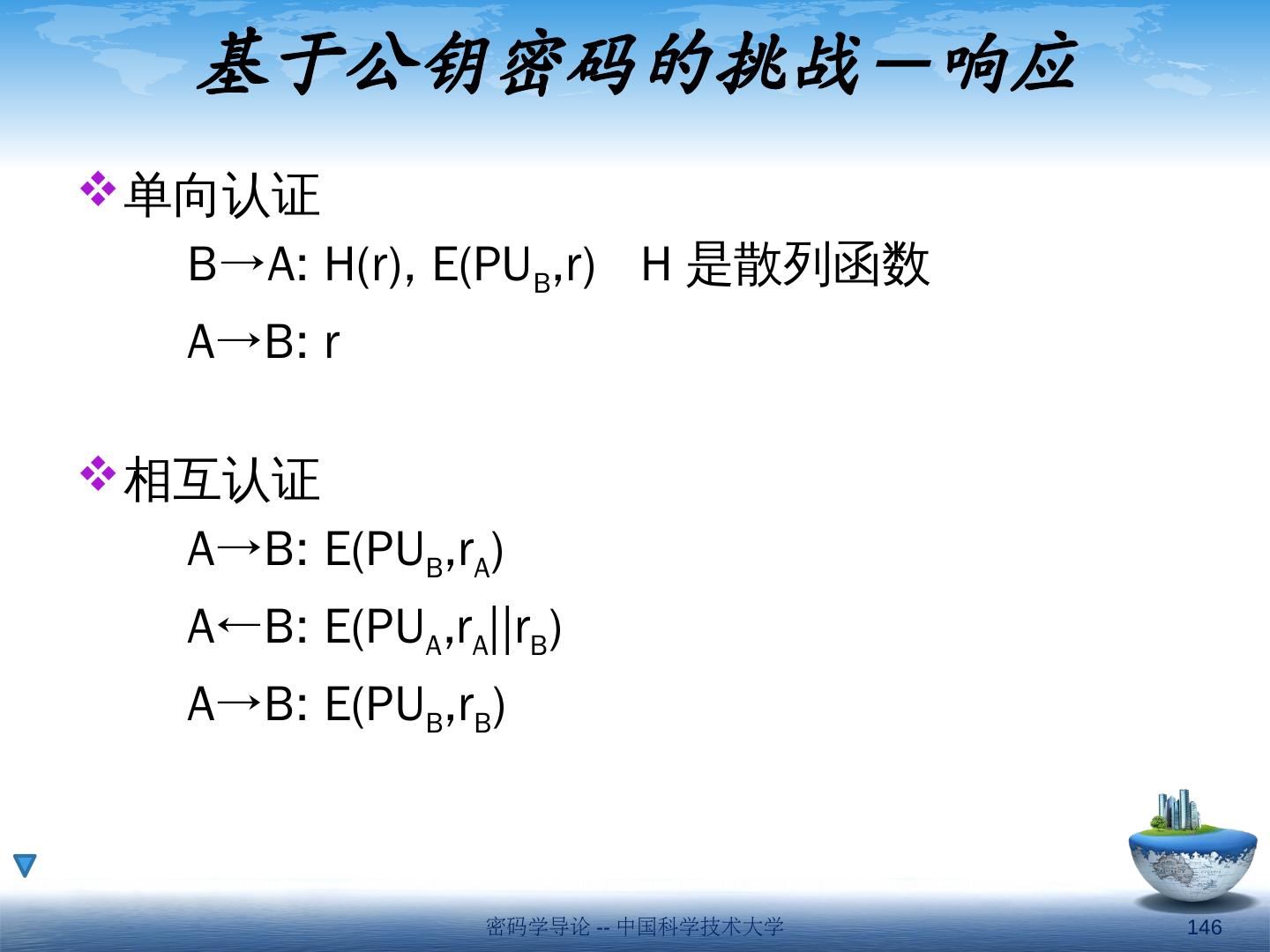 基于公钥密码的挑战—响应

❖单向认证

B→A: H(r), E($PU_B$,r)   H 是散列函数

A→B: r

❖相互认证

A→B: E($PU_B$,$r_A$)

A←B: E($PU_A$,$r_A$||$r_B$)

A→B: E($PU_B$,$r_B$)

密码学导论 -- 中国科学技术大学

146